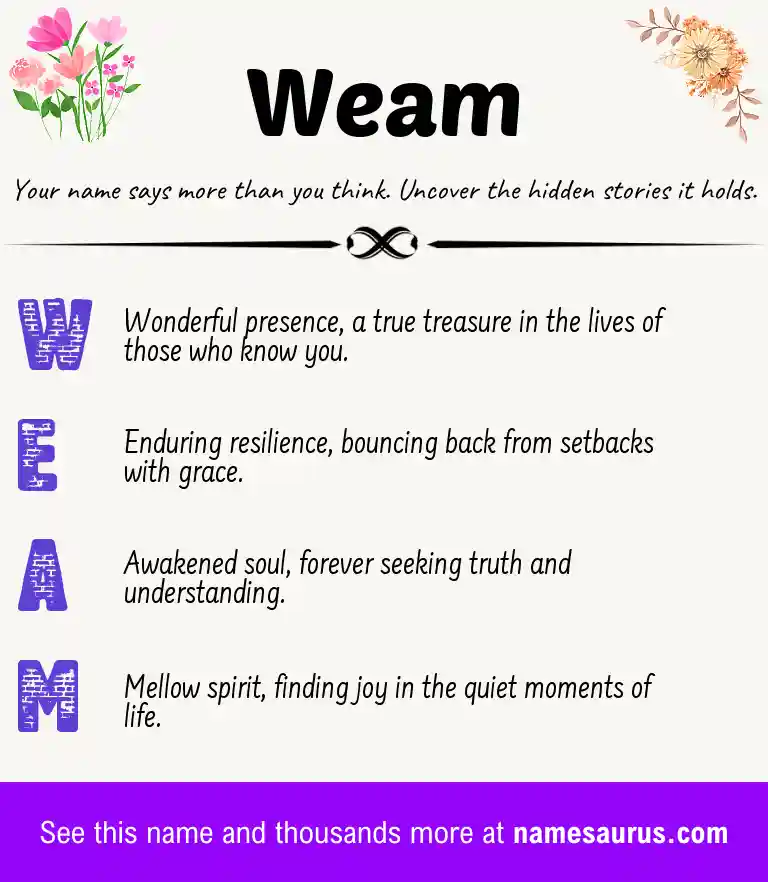 Weam

Your name says more than you think. Uncover the hidden stories it holds.

W Wonderful presence, a true treasure in the lives of those who know you.

E Enduring resilience, bouncing back from setbacks with grace.

A Awakened soul, forever seeking truth and understanding.

M Mellow spirit, finding joy in the quiet moments of life.

See this name and thousands more at namesaurus.com